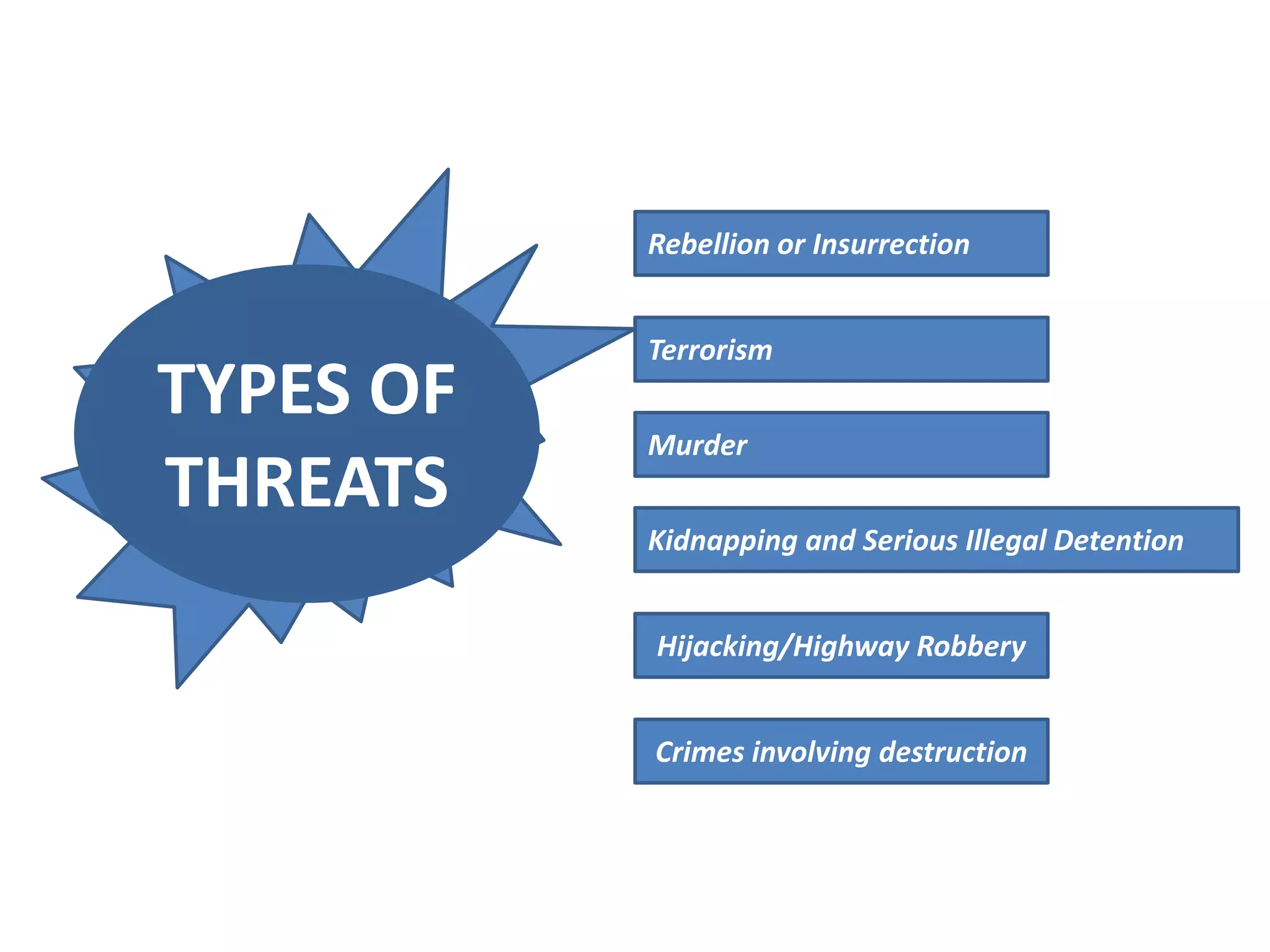 TYPES OF THREATS

Rebellion or Insurrection

Terrorism

Murder

Kidnapping and Serious Illegal Detention

Hijacking/Highway Robbery

Crimes involving destruction